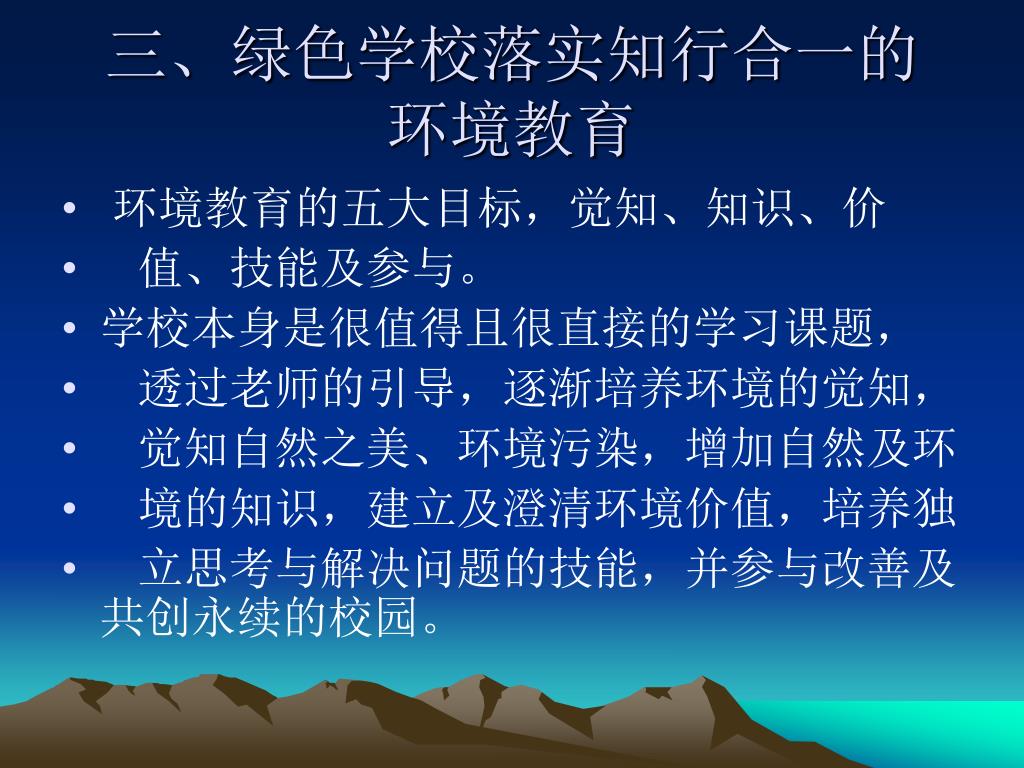 三、绿色学校落实知行合一的环境教育

• 环境教育的五大目标，觉知、知识、价
• 值、技能及参与。
• 学校本身是很值得且很直接的学习课题，
• 透过老师的引导，逐渐培养环境的觉知，
• 觉知自然之美、环境污染，增加自然及环
• 境的知识，建立及澄清环境价值，培养独
• 立思考与解决问题的技能，并参与改善及共创永续的校园。